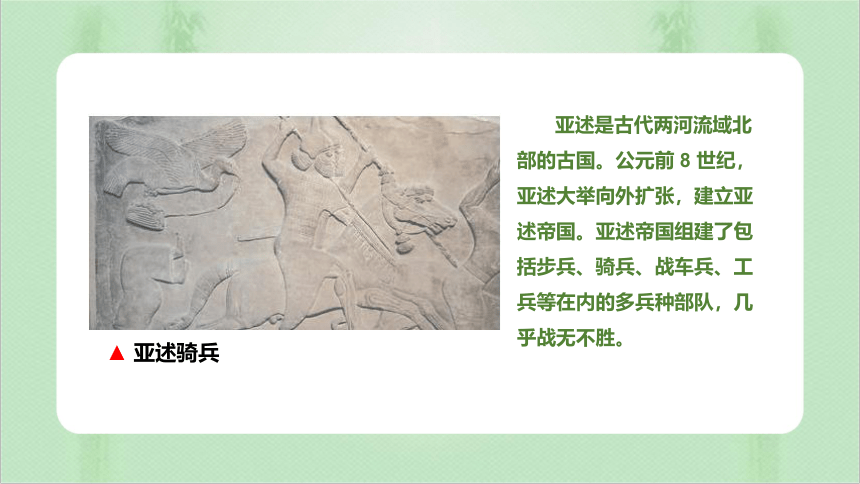 ▲ 亚述骑兵

亚述是古代两河流域北部的古国。公元前 8 世纪，亚述大举向外扩张，建立亚述帝国。亚述帝国组建了包括步兵、骑兵、战车兵、工兵等在内的多兵种部队，几乎战无不胜。